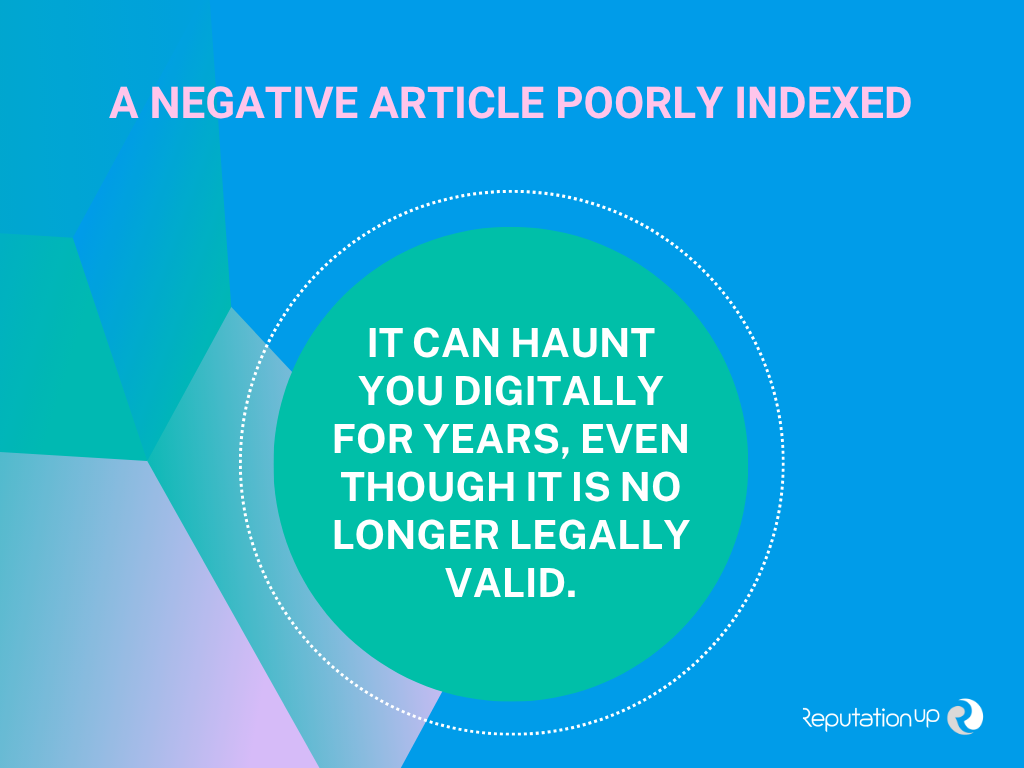 A NEGATIVE ARTICLE POORLY INDEXED

IT CAN HAUNT YOU DIGITALLY FOR YEARS, EVEN THOUGH IT IS NO LONGER LEGALLY VALID.

ReputationUP